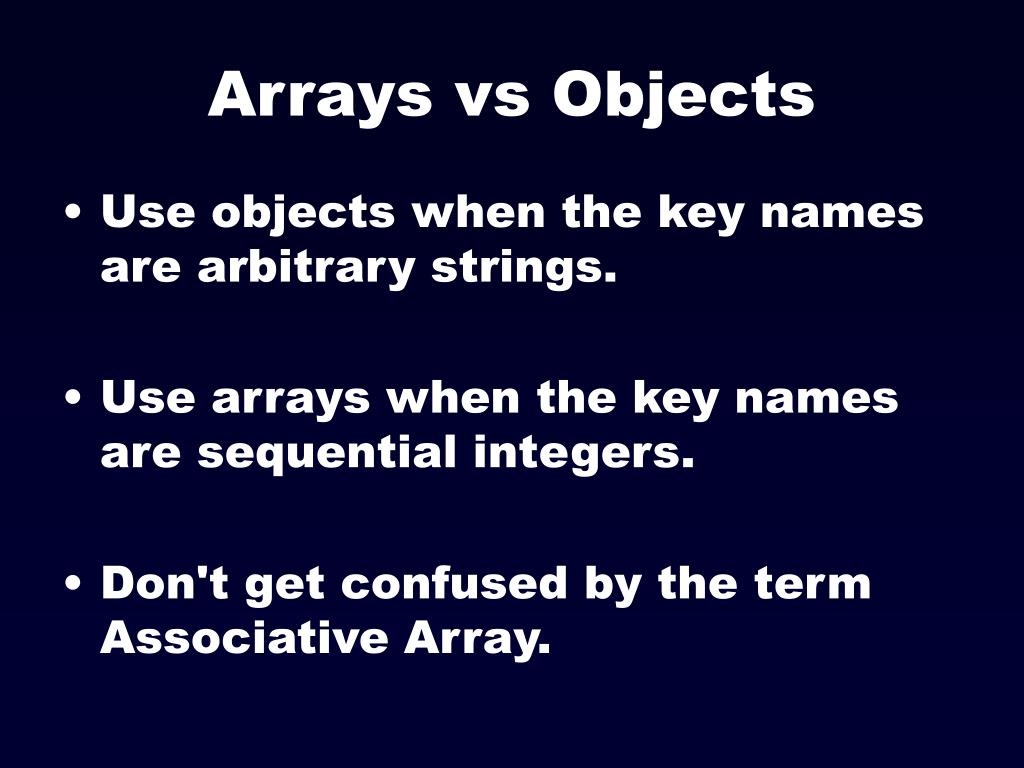 Arrays vs Objects

• Use objects when the key names are arbitrary strings.

• Use arrays when the key names are sequential integers.

• Don't get confused by the term Associative Array.